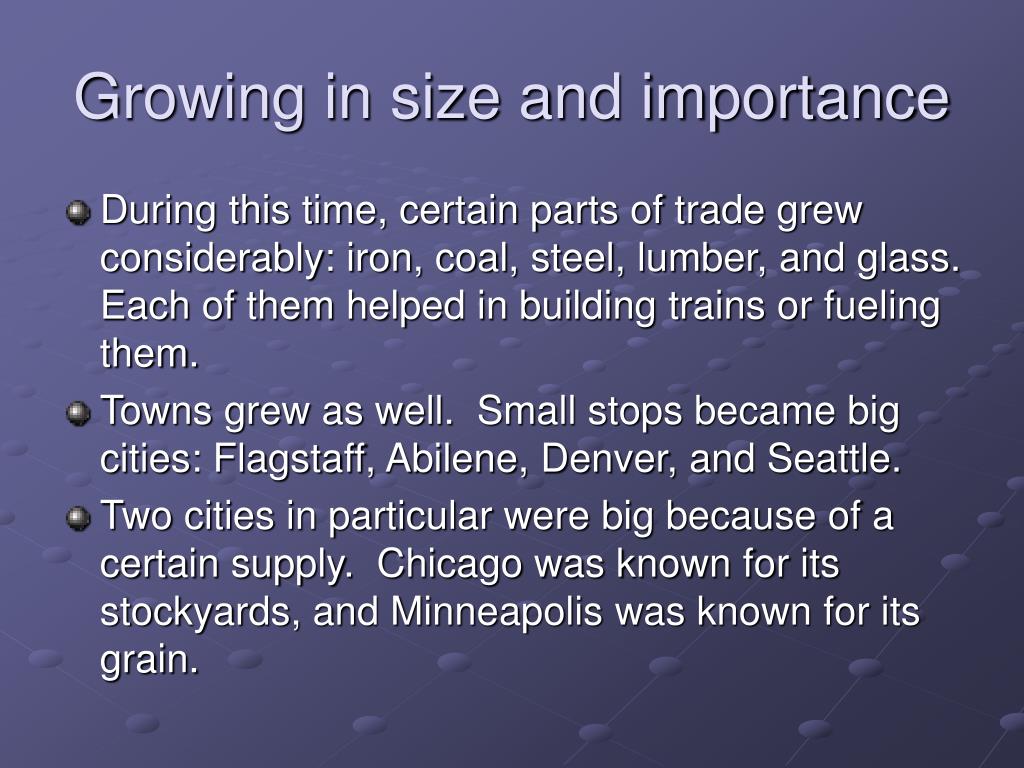 Growing in size and importance

During this time, certain parts of trade grew considerably: iron, coal, steel, lumber, and glass. Each of them helped in building trains or fueling them.

Towns grew as well.  Small stops became big cities: Flagstaff, Abilene, Denver, and Seattle.

Two cities in particular were big because of a certain supply.  Chicago was known for its stockyards, and Minneapolis was known for its grain.